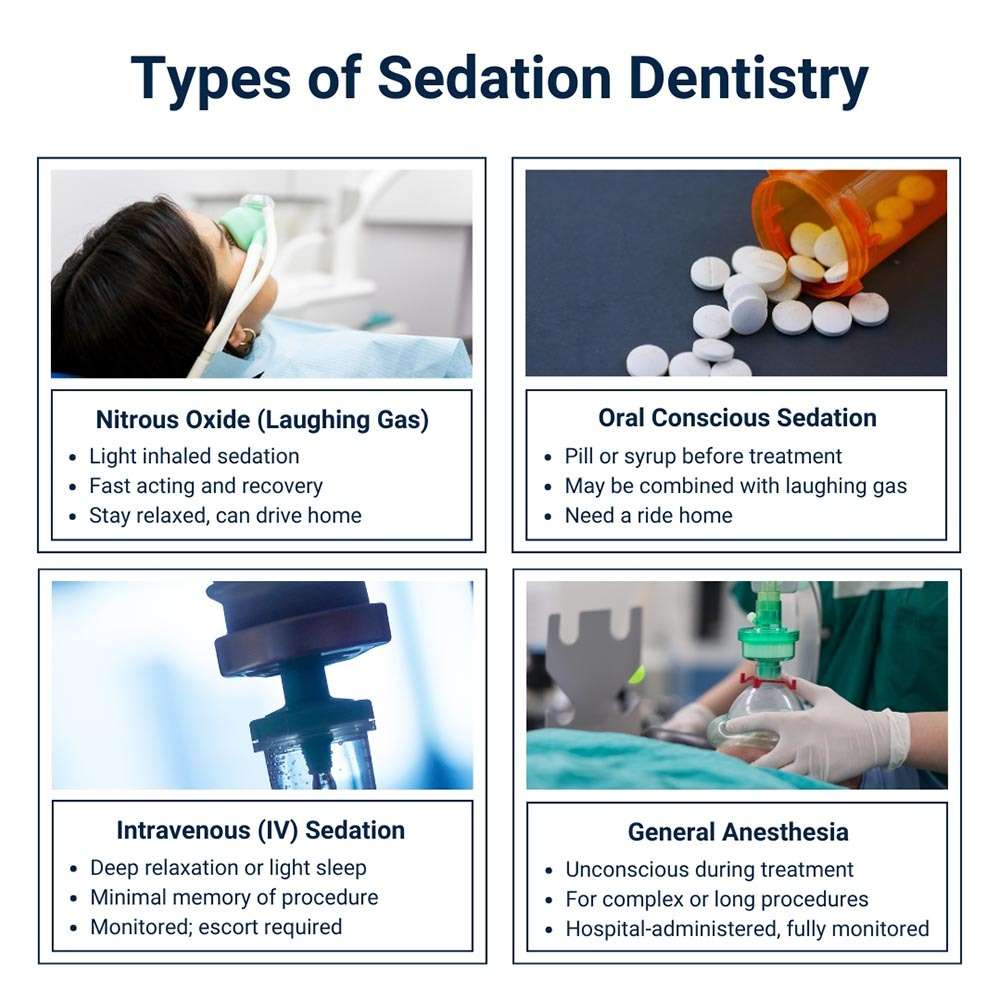 Types of Sedation Dentistry

Nitrous Oxide (Laughing Gas)
• Light inhaled sedation
• Fast acting and recovery
• Stay relaxed, can drive home

Oral Conscious Sedation
• Pill or syrup before treatment
• May be combined with laughing gas
• Need a ride home

Intravenous (IV) Sedation
• Deep relaxation or light sleep
• Minimal memory of procedure
• Monitored; escort required

General Anesthesia
• Unconscious during treatment
• For complex or long procedures
• Hospital-administered, fully monitored